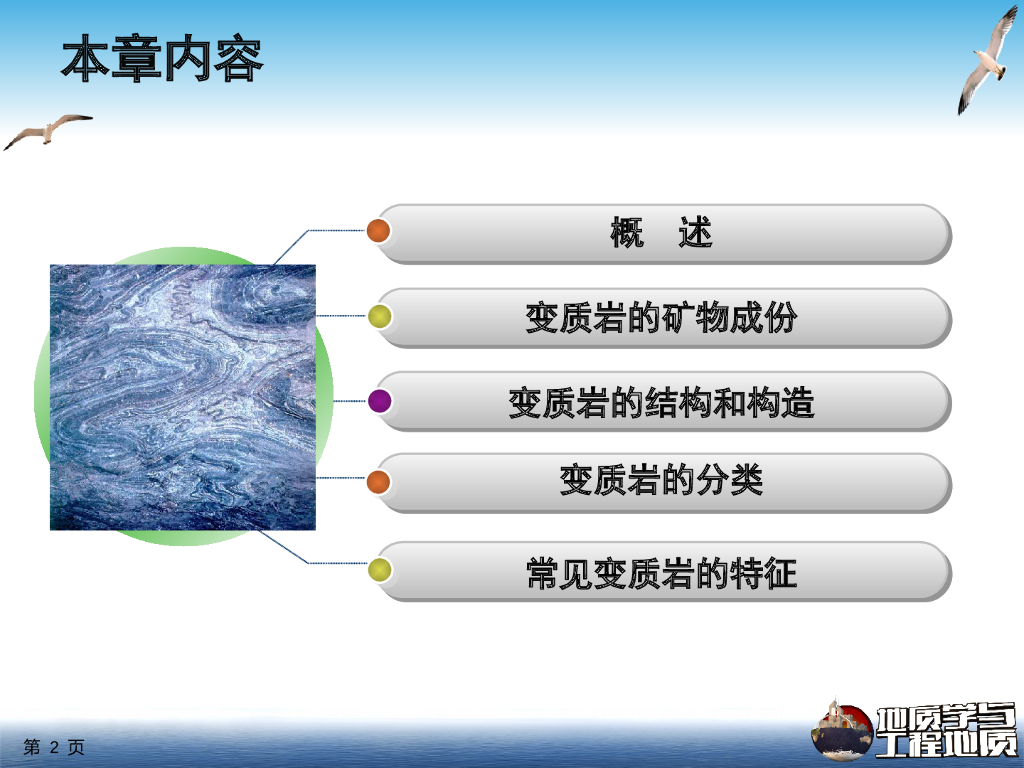 本章内容

概　述

变质岩的矿物成份

变质岩的结构和构造

变质岩的分类

常见变质岩的特征

第 2 页

地质学与工程地质